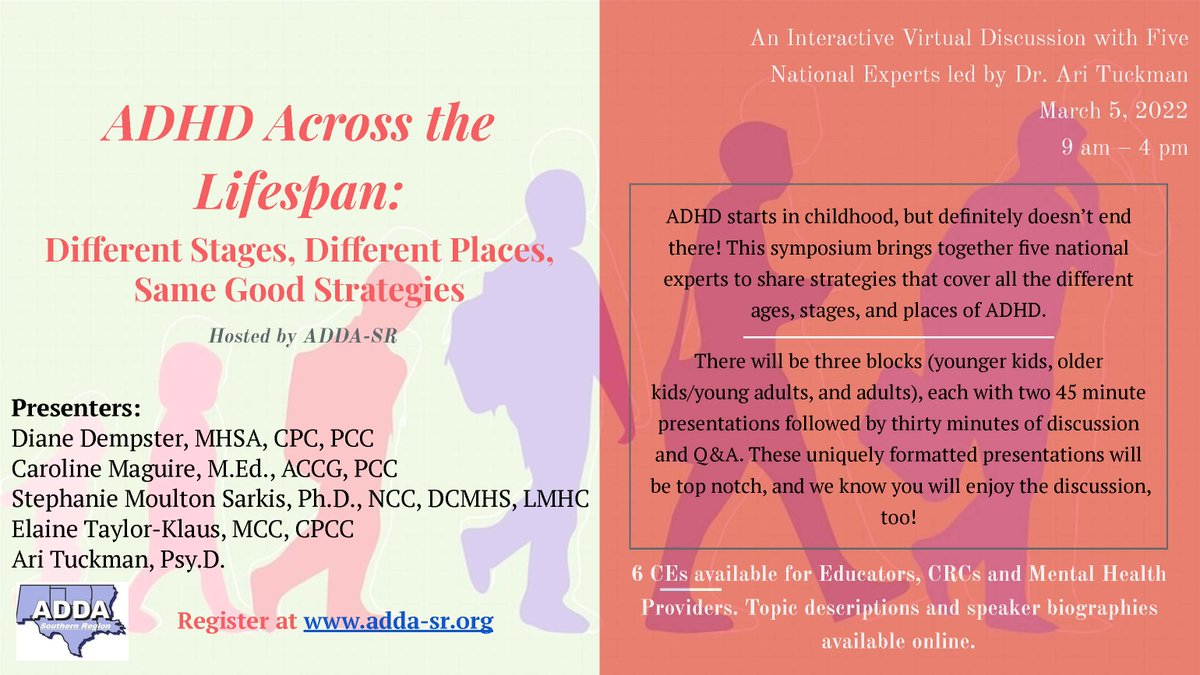 ADHD Across the Lifespan:

Different Stages, Different Places, Same Good Strategies

Hosted by ADDA-SR

Presenters:
Diane Dempster, MHSA, CPC, PCC
Caroline Maguire, M.Ed., ACCG, PCC
Stephanie Moulton Sarkis, Ph.D., NCC, DCMHS, LMHC
Elaine Taylor-Klaus, MCC, CPCC
Ari Tuckman, Psy.D.

ADDA Southern Region

Register at www.adda-sr.org

An Interactive Virtual Discussion with Five National Experts led by Dr. Ari Tuckman
March 5, 2022
9 am – 4 pm

ADHD starts in childhood, but definitely doesn't end there! This symposium brings together five national experts to share strategies that cover all the different ages, stages, and places of ADHD.

There will be three blocks (younger kids, older kids/young adults, and adults), each with two 45 minute presentations followed by thirty minutes of discussion and Q&A. These uniquely formatted presentations will be top notch, and we know you will enjoy the discussion, too!

6 CEs available for Educators, CRCs and Mental Health Providers. Topic descriptions and speaker biographies available online.